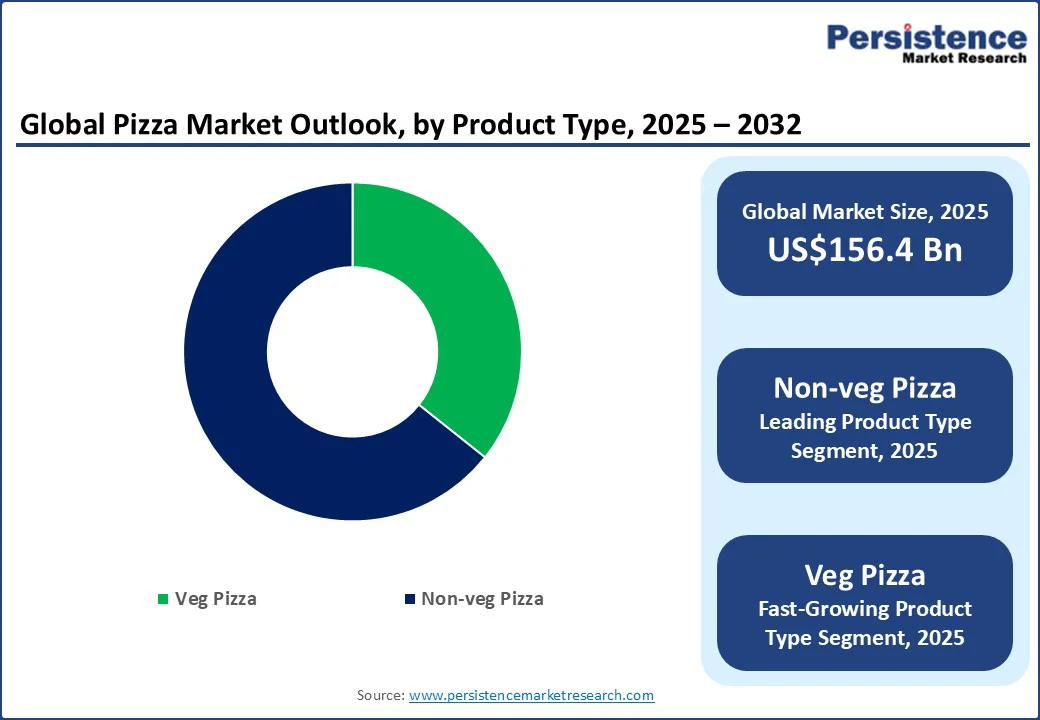 Persistence
Market Research

Global Pizza Market Outlook, by Product Type, 2025 – 2032

Veg Pizza
Non-veg Pizza

Global Market Size, 2025
US$156.4 Bn

Non-veg Pizza
Leading Product Type Segment, 2025

Veg Pizza
Fast-Growing Product Type Segment, 2025

Source: www.persistencemarketresearch.com